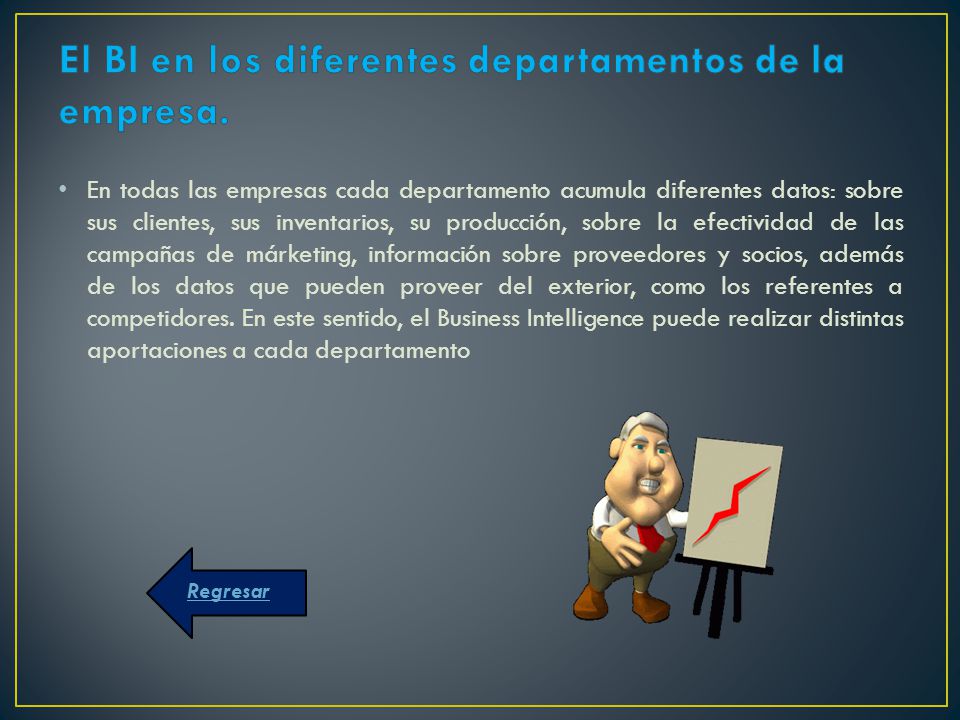 El BI en los diferentes departamentos de la empresa.

• En todas las empresas cada departamento acumula diferentes datos: sobre sus clientes, sus inventarios, su producción, sobre la efectividad de las campañas de márketing, información sobre proveedores y socios, además de los datos que pueden proveer del exterior, como los referentes a competidores. En este sentido, el Business Intelligence puede realizar distintas aportaciones a cada departamento

Regresar